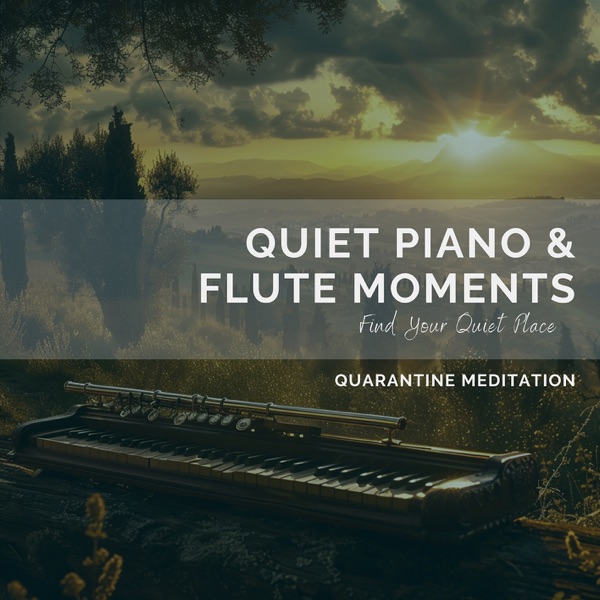 QUIET PIANO & FLUTE MOMENTS

Find Your Quiet Place

QUARANTINE MEDITATION